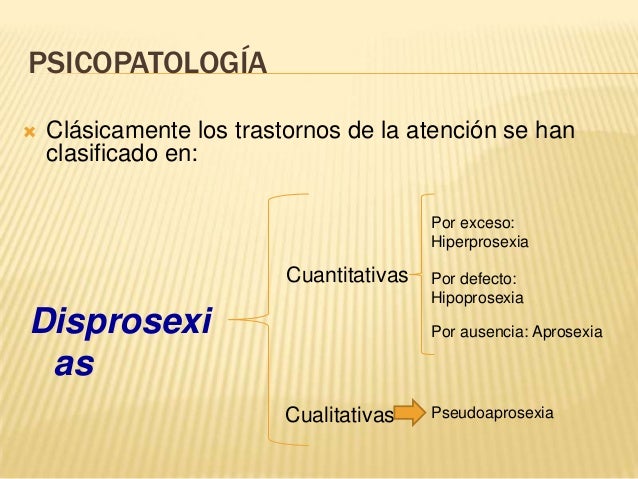 PSICOPATOLOGÍA

Clásicamente los trastornos de la atención se han clasificado en:

Disprosexias

Cuantitativas

Por exceso: Hiperprosexia

Por defecto: Hipoprosexia

Por ausencia: Aprosexia

Cualitativas

Pseudoaprosexia